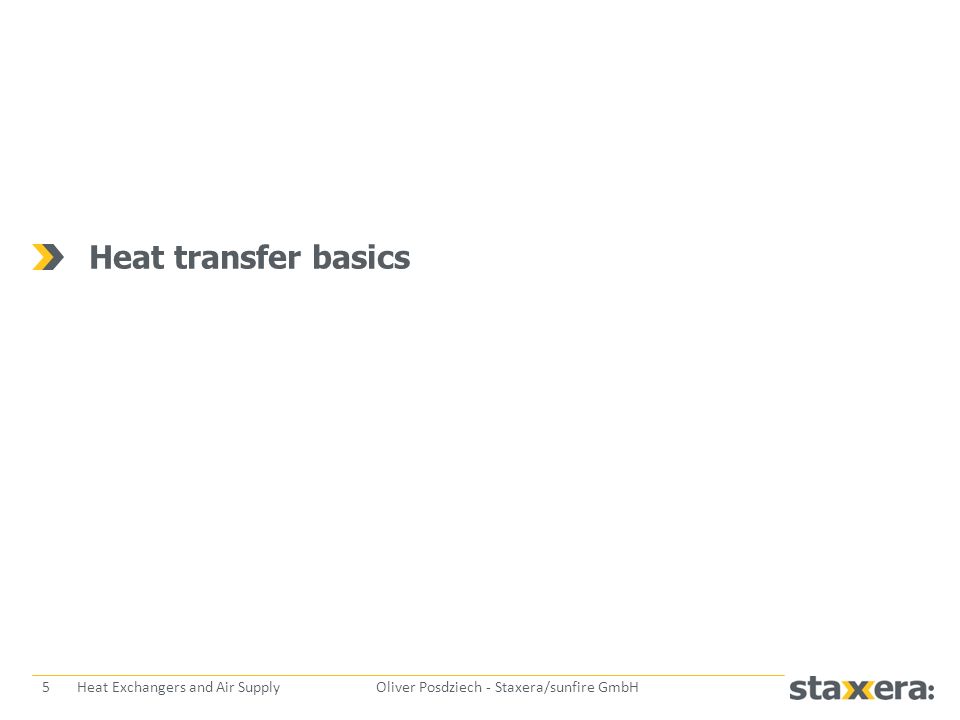 Heat transfer basics

5 Heat Exchangers and Air Supply Oliver Posdziech - Staxera/sunfire GmbH

staxera: